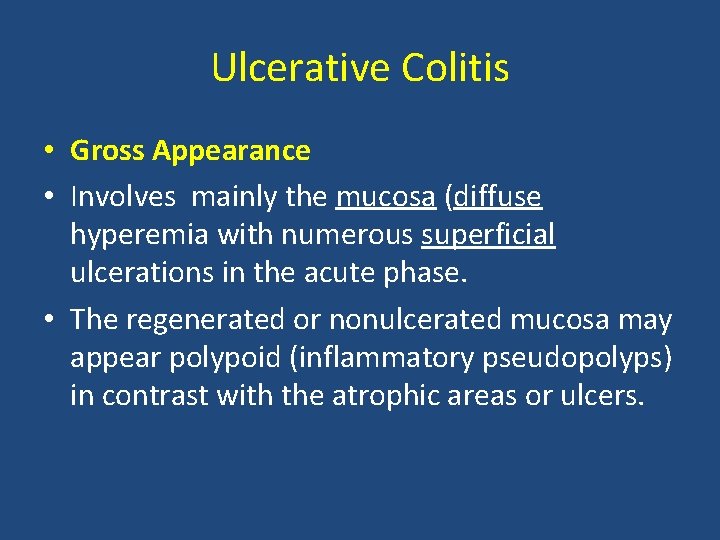 Ulcerative Colitis

• Gross Appearance

• Involves mainly the mucosa (diffuse hyperemia with numerous superficial ulcerations in the acute phase.

• The regenerated or nonulcerated mucosa may appear polypoid (inflammatory pseudopolyps) in contrast with the atrophic areas or ulcers.